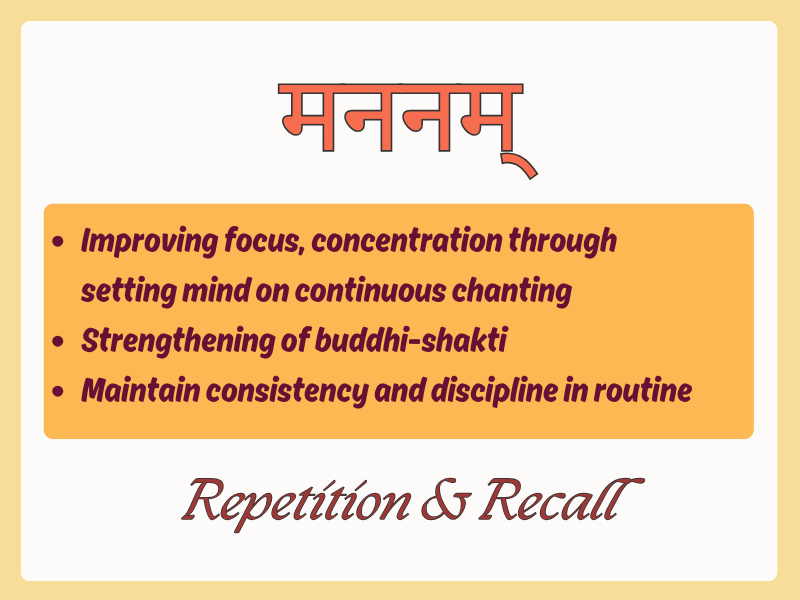 मननम्

- Improving focus, concentration through setting mind on continuous chanting
- Strengthening of buddhi-shakti
- Maintain consistency and discipline in routine

Repetition & Recall